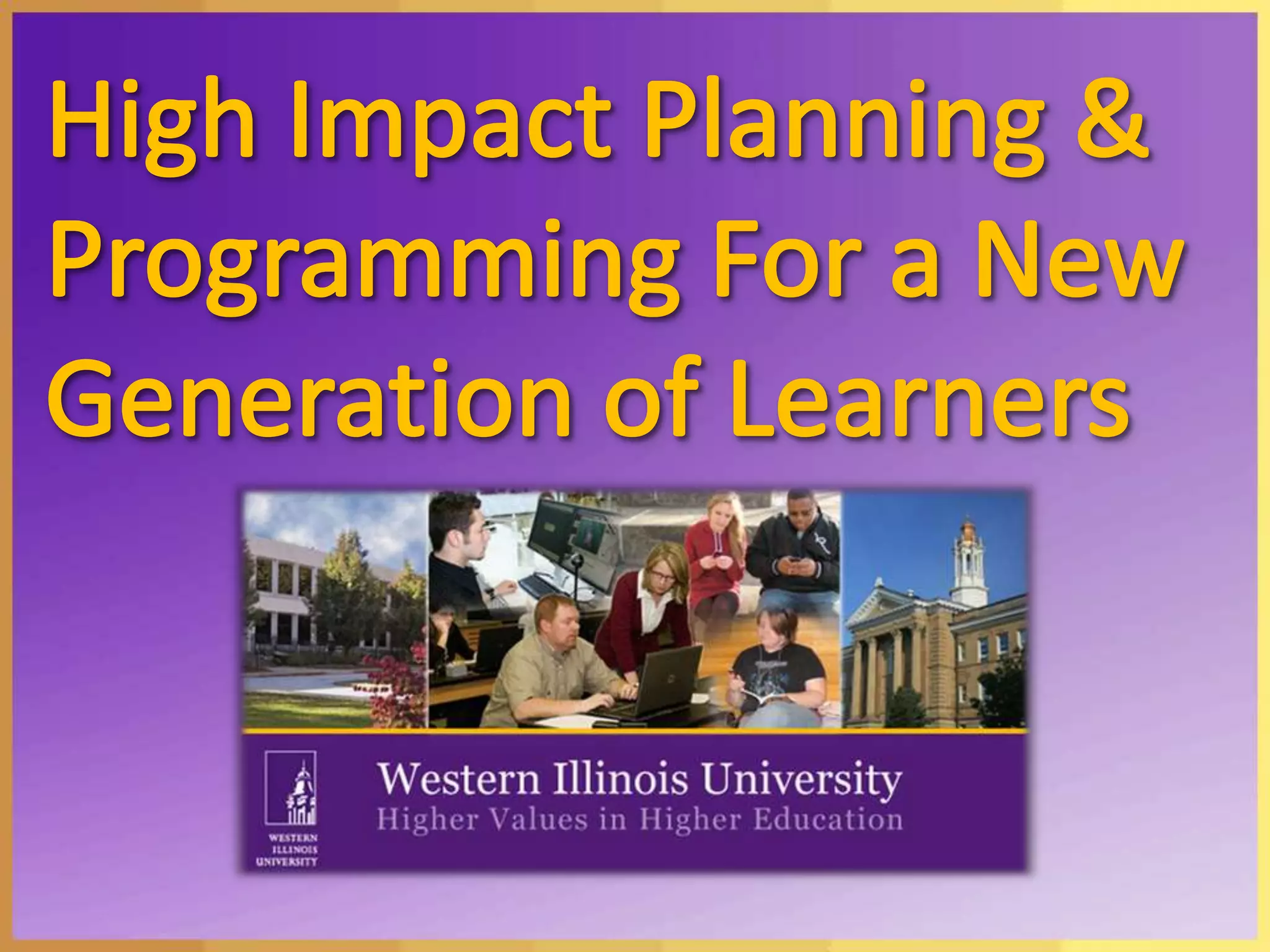 High Impact Planning & Programming For a New Generation of Learners

WESTERN ILLINOIS UNIVERSITY

Western Illinois University
Higher Values in Higher Education